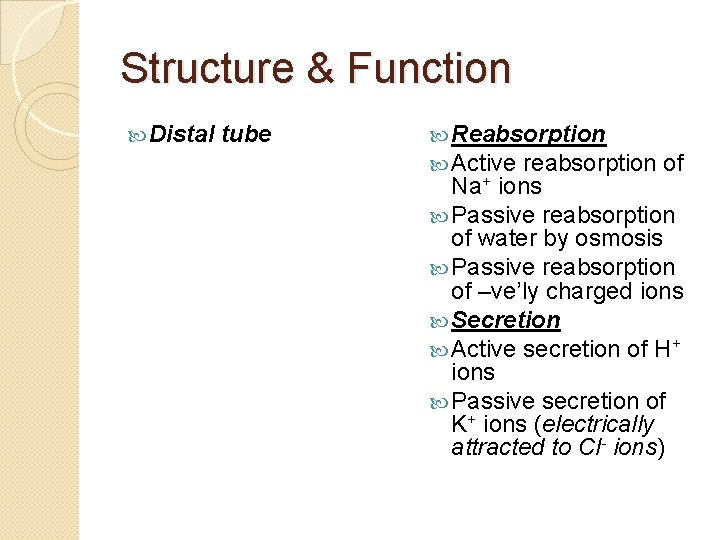 Structure & Function

Distal tube

Reabsorption

Active reabsorption of $Na^+$ ions

Passive reabsorption of water by osmosis

Passive reabsorption of –ve'ly charged ions

Secretion

Active secretion of $H^+$ ions

Passive secretion of $K^+$ ions (electrically attracted to $Cl^-$ ions)